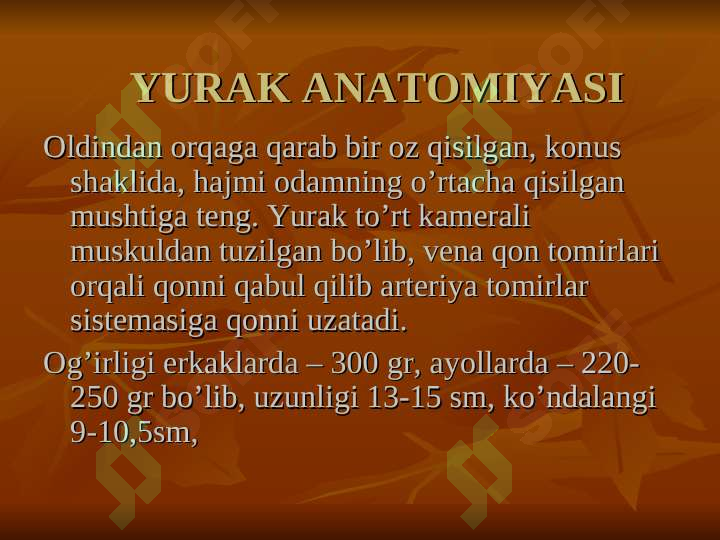 YURAK ANATOMIYASI

Oldindan orqaga qarab bir oz qisilgan, konus shaklida, hajmi odamning o’rtacha qisilgan mushtiga teng. Yurak to’rt kamerali muskuldan tuzilgan bo’lib, vena qon tomirlari orqali qonni qabul qilib arteriya tomirlar sistemasiga qonni uzatadi.

Og’irligi erkaklarda – 300 gr, ayollarda – 220-250 gr bo’lib, uzunligi 13-15 sm, ko’ndalangi 9-10,5sm,